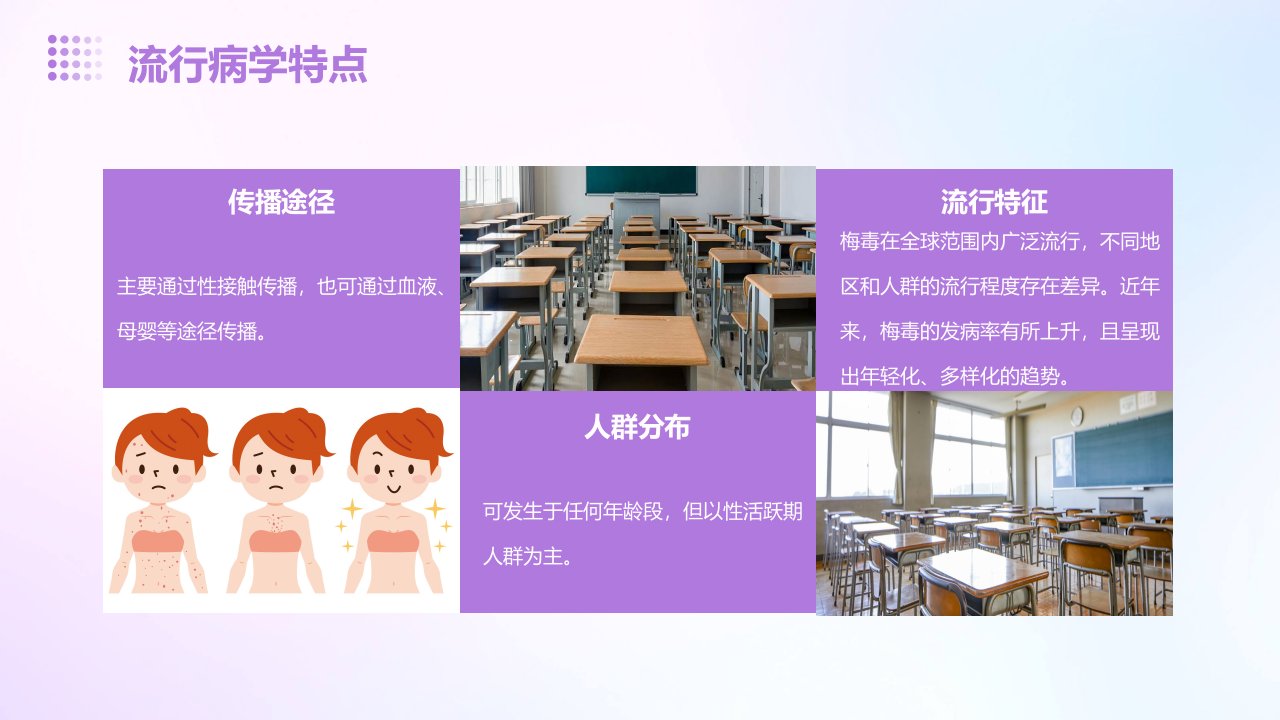 流行病学特点

传播途径

主要通过性接触传播，也可通过血液、母婴等途径传播。

流行特征

梅毒在全球范围内广泛流行，不同地区和人群的流行程度存在差异。近年来，梅毒的发病率有所上升，且呈现出年轻化、多样化的趋势。

人群分布

可发生于任何年龄段，但以性活跃期人群为主。